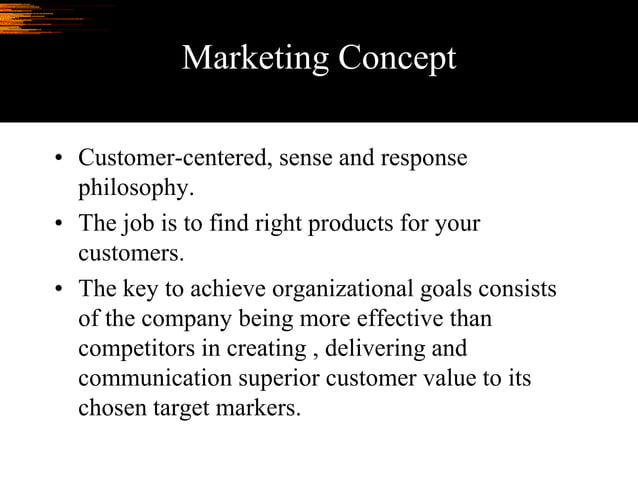 Marketing Concept

• Customer-centered, sense and response philosophy.

• The job is to find right products for your customers.

• The key to achieve organizational goals consists of the company being more effective than competitors in creating , delivering and communication superior customer value to its chosen target markers.